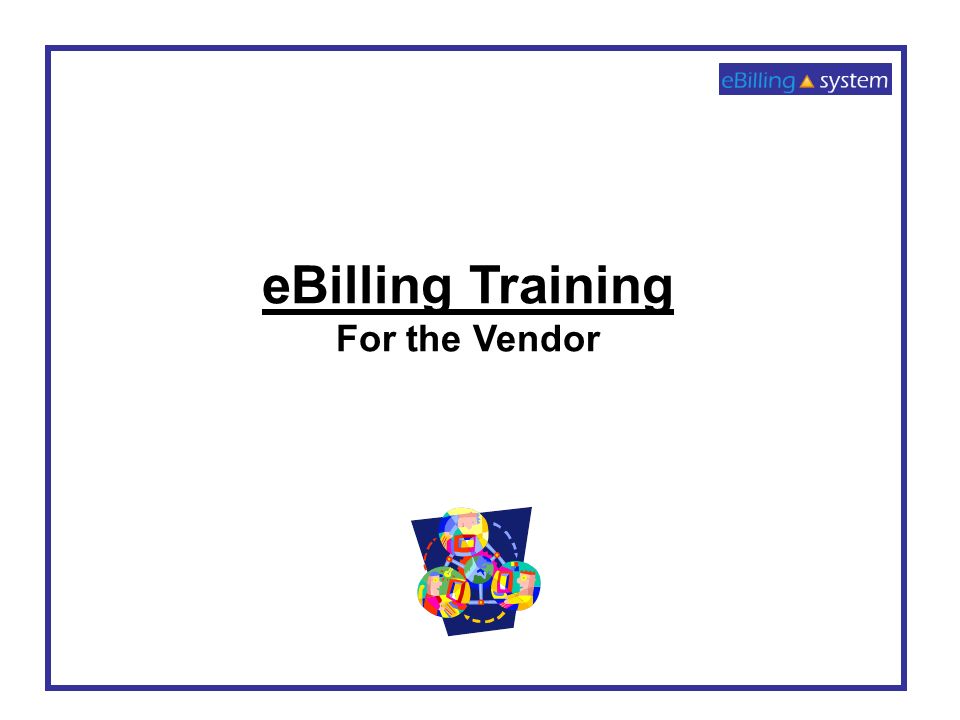 eBilling system

eBilling Training
For the Vendor